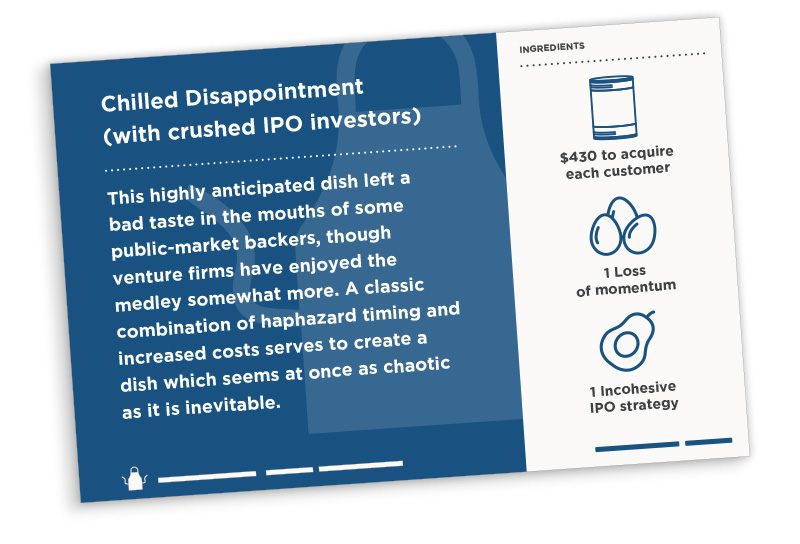 Chilled Disappointment (with crushed IPO investors)

This highly anticipated dish left a bad taste in the mouths of some public-market backers, though venture firms have enjoyed the medley somewhat more. A classic combination of haphazard timing and increased costs serves to create a dish which seems at once as chaotic as it is inevitable.

INGREDIENTS

$430 to acquire each customer

1 Loss of momentum

1 Incohesive IPO strategy